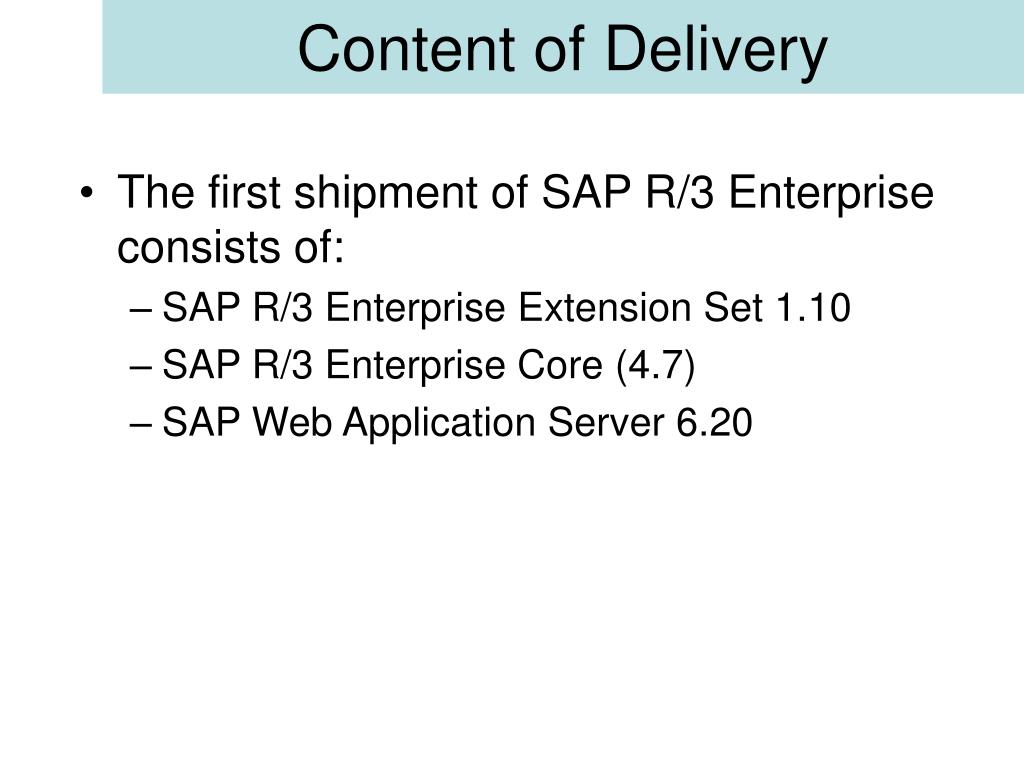 Content of Delivery

• The first shipment of SAP R/3 Enterprise consists of:
– SAP R/3 Enterprise Extension Set 1.10
– SAP R/3 Enterprise Core (4.7)
– SAP Web Application Server 6.20